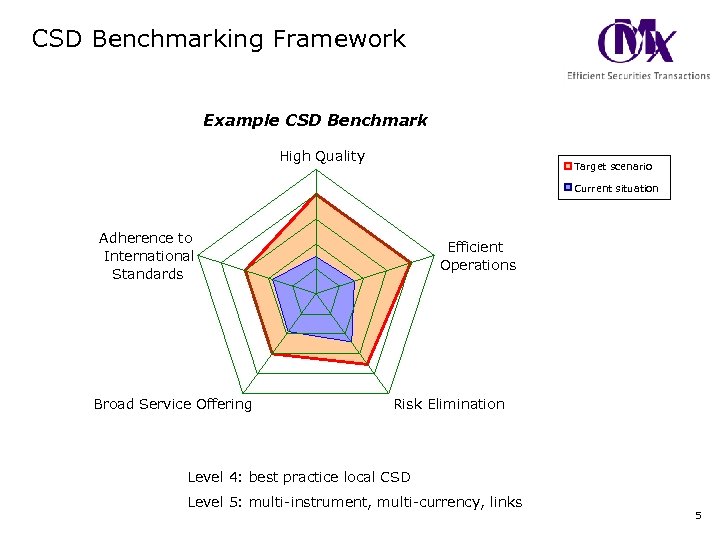 CSD Benchmarking Framework

OMX
Efficient Securities Transactions

Example CSD Benchmark

High Quality

Efficient Operations

Risk Elimination

Broad Service Offering

Adherence to International Standards

Target scenario
Current situation

Level 4: best practice local CSD

Level 5: multi-instrument, multi-currency, links

5